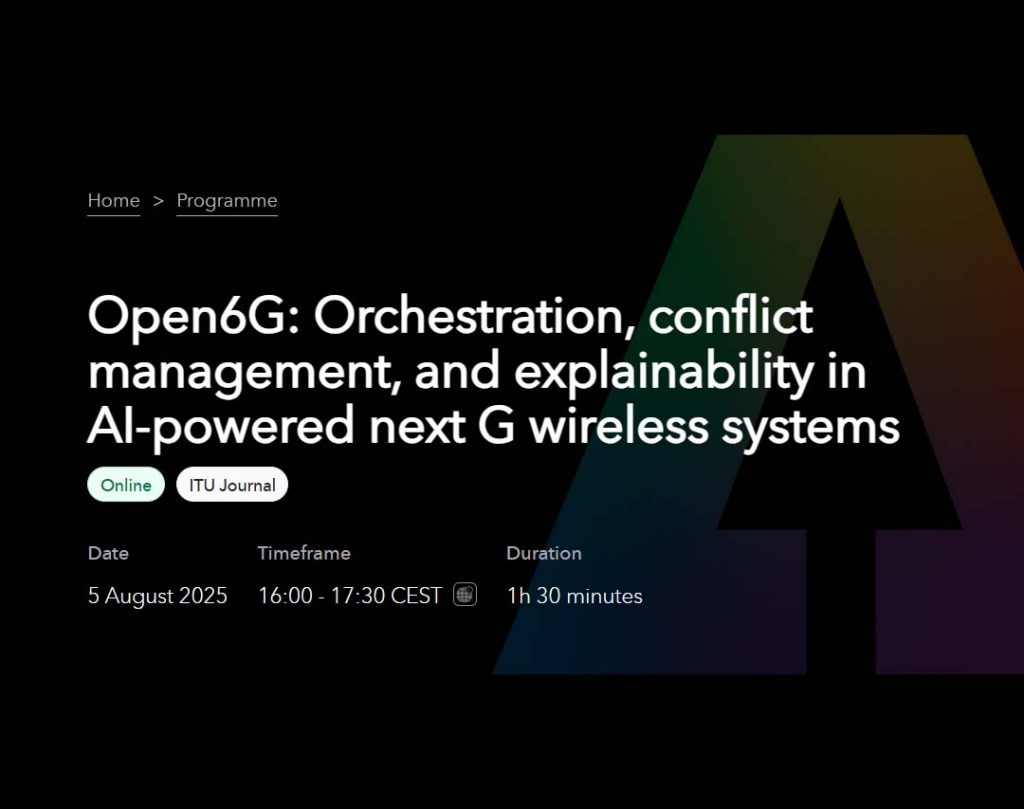 Home > Programme

Open6G: Orchestration, conflict management, and explainability in AI-powered next G wireless systems

Online ITU Journal

| Date | Timeframe | Duration |
|---|---|---|
| 5 August 2025 | 16:00 - 17:30 CEST | 1h 30 minutes |